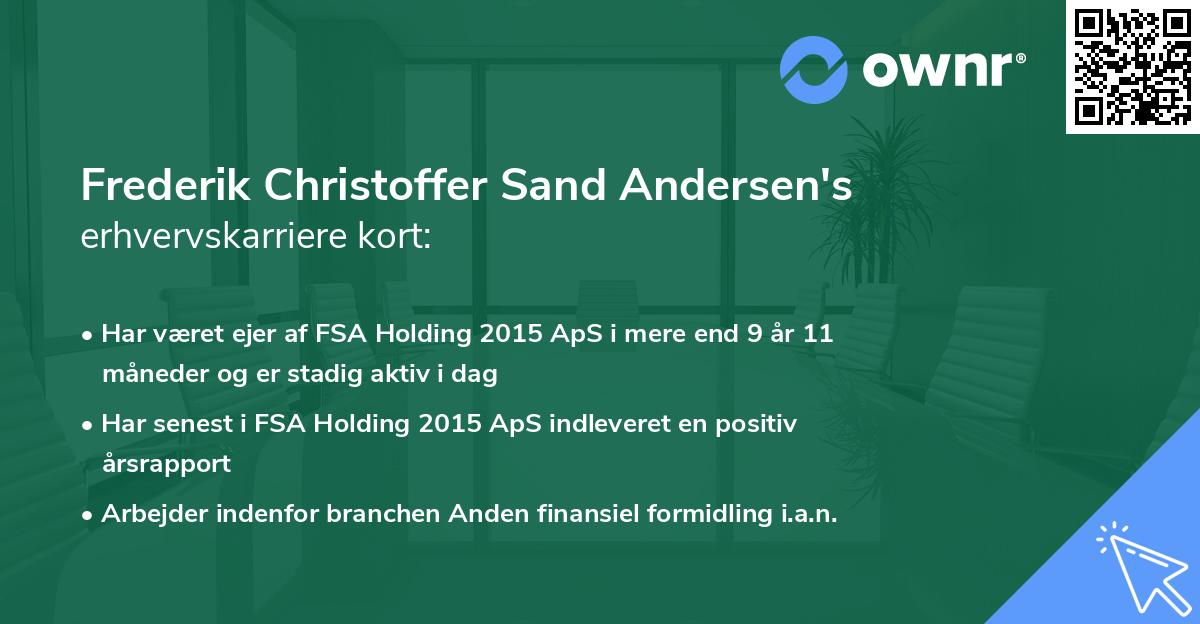 ownr®

Frederik Christoffer Sand Andersen's erhvervskarriere kort:

• Har været ejer af FSA Holding 2015 ApS i mere end 9 år 11 måneder og er stadig aktiv i dag

• Har senest i FSA Holding 2015 ApS indleveret en positiv årsrapport

• Arbejder indenfor branchen Anden finansiel formidling i.a.n.